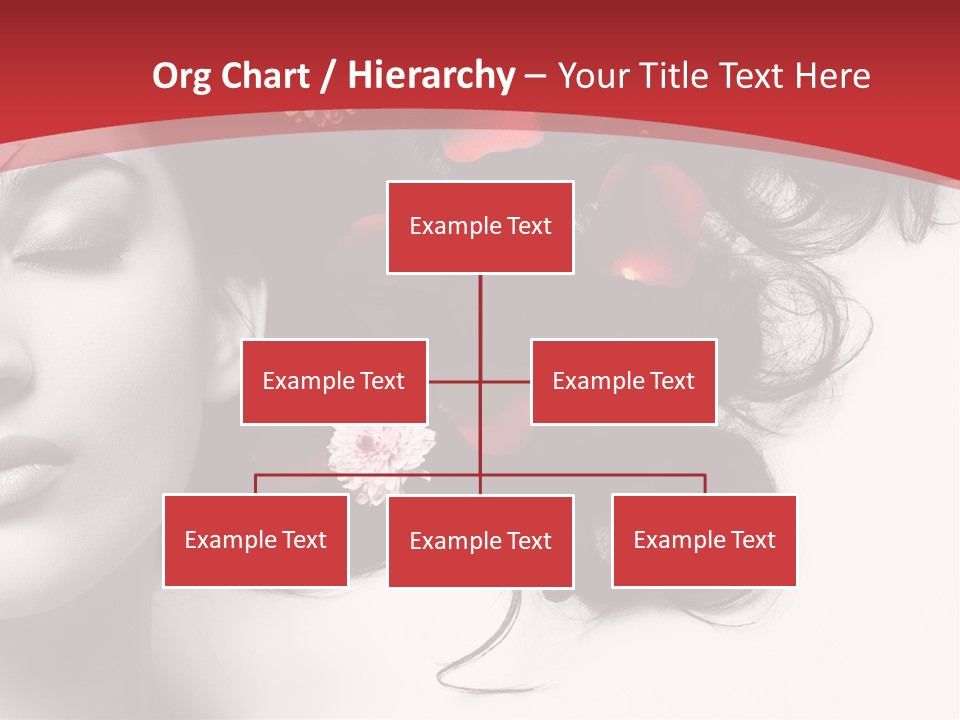 Org Chart / Hierarchy – Your Title Text Here

Example Text

Example Text

Example Text

Example Text

Example Text

Example Text